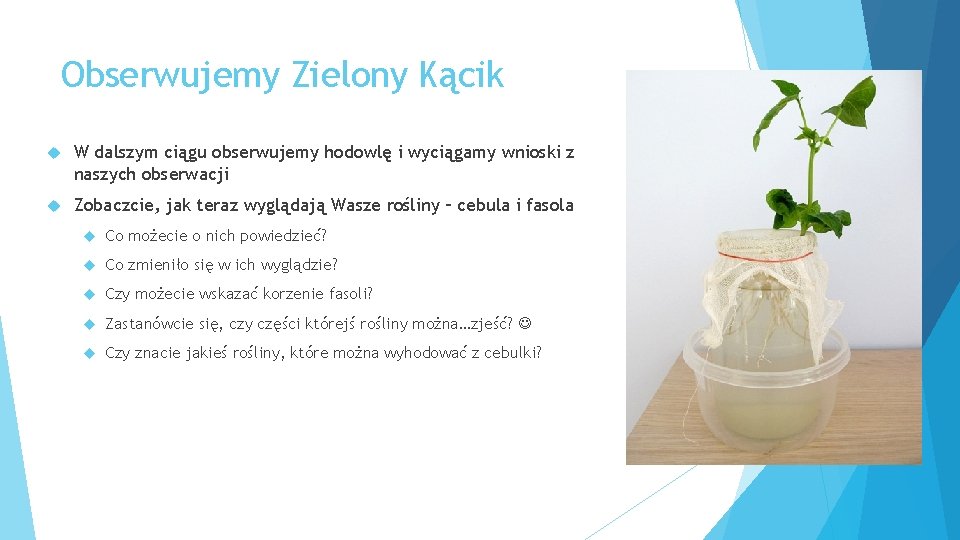 Obserwujemy Zielony Kącik

W dalszym ciągu obserwujemy hodowlę i wyciągamy wnioski z naszych obserwacji

Zobaczcie, jak teraz wyglądają Wasze rośliny – cebula i fasola

Co możecie o nich powiedzieć?

Co zmieniło się w ich wyglądzie?

Czy możecie wskazać korzenie fasoli?

Zastanówcie się, czy części którejś rośliny można…zjeść? ☺

Czy znacie jakieś rośliny, które można wyhodować z cebulki?